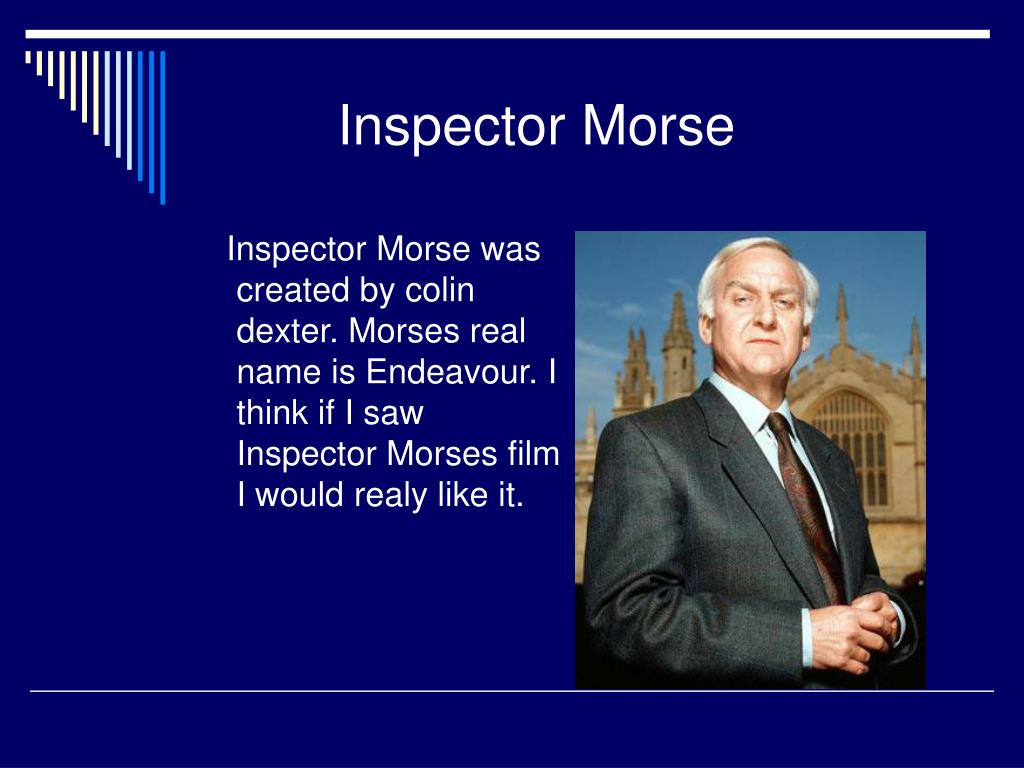 Inspector Morse

Inspector Morse was created by colin dexter. Morses real name is Endeavour. I think if I saw Inspector Morses film I would realy like it.